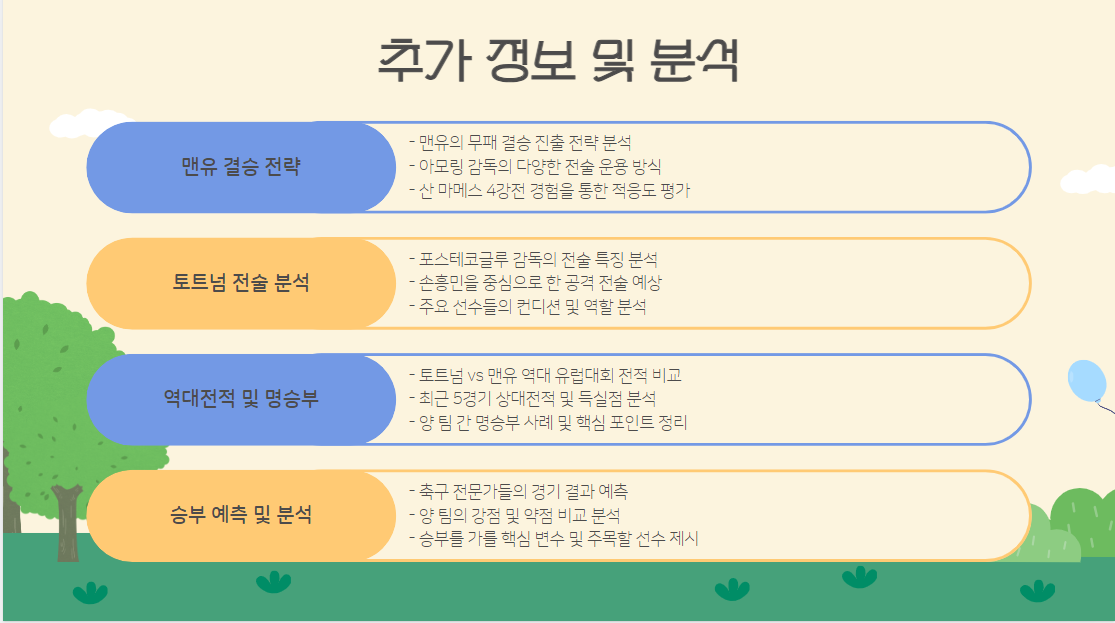 추가 정보 및 분석

맨유 결승 전략

- 맨유의 무패 결승 진출 전략 분석
- 아모링 감독의 다양한 전술 운용 방식
- 산 마메스 4강전 경험을 통한 적응도 평가

토트넘 전술 분석

- 포스테코글루 감독의 전술 특징 분석
- 손흥민을 중심으로 한 공격 전술 예상
- 주요 선수들의 컨디션 및 역할 분석

역대전적 및 명승부

- 토트넘 vs 맨유 역대 유럽대회 전적 비교
- 최근 5경기 상대전적 및 득실점 분석
- 양 팀 간 명승부 사례 및 핵심 포인트 정리

승부 예측 및 분석

- 축구 전문가들의 경기 결과 예측
- 양 팀의 강점 및 약점 비교 분석
- 승부를 가를 핵심 변수 및 주목할 선수 제시